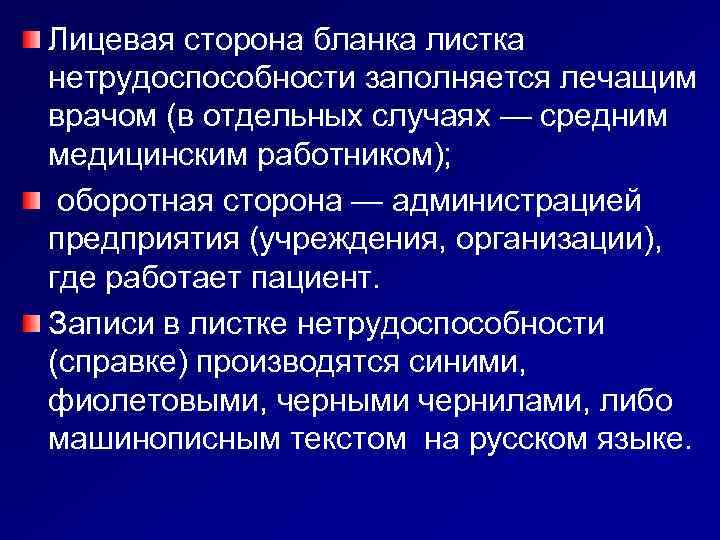 Лицевая сторона бланка листка нетрудоспособности заполняется лечащим врачом (в отдельных случаях — средним медицинским работником);

оборотная сторона — администрацией предприятия (учреждения, организации), где работает пациент.

Записи в листке нетрудоспособности (справке) производятся синими, фиолетовыми, черными чернилами, либо машинописным текстом на русском языке.